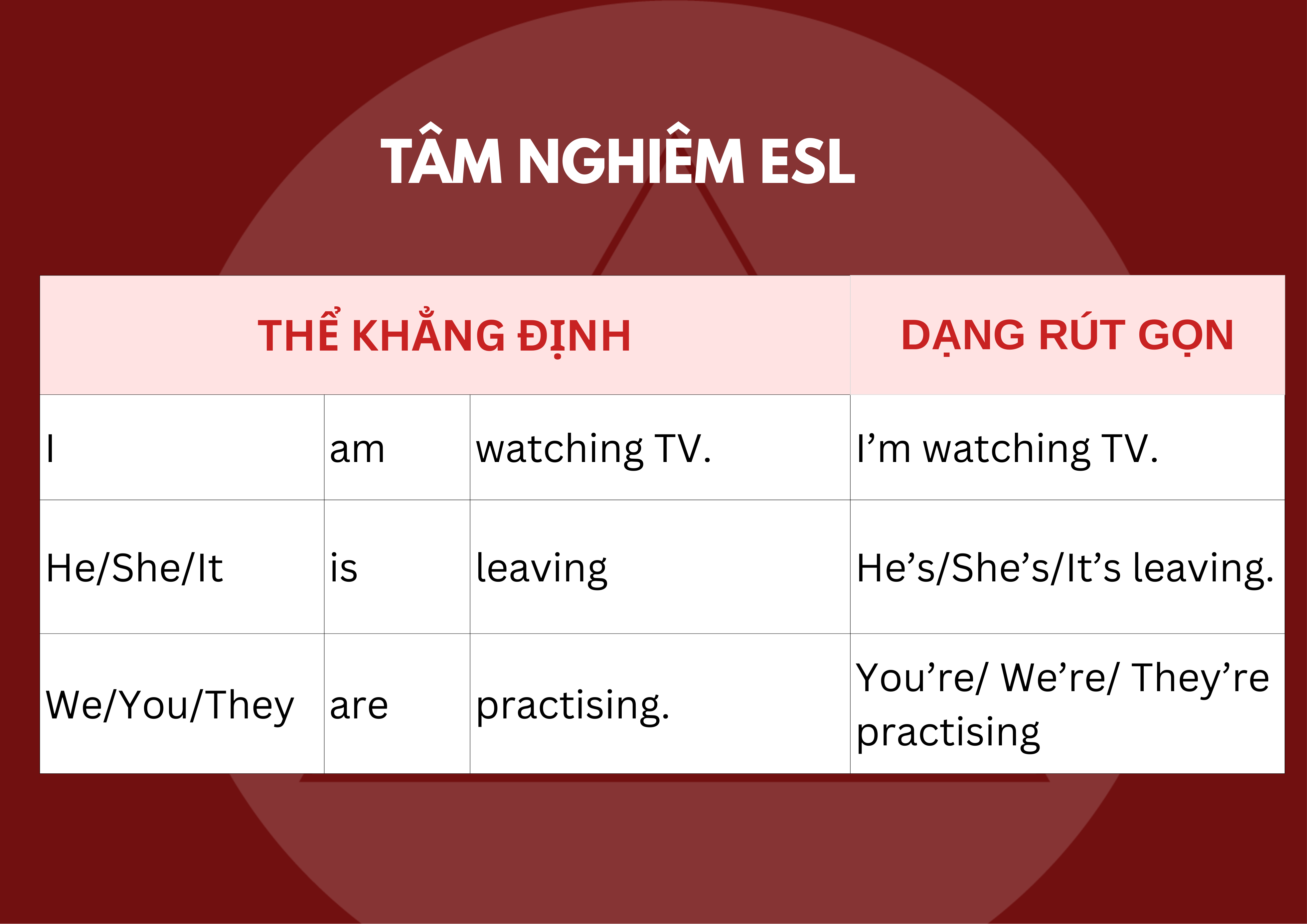 TÂM NGHIÊM ESL

| THỂ KHẲNG ĐỊNH | | | DẠNG RÚT GỌN |
|---|---|---|---|
| I | am | watching TV. | I’m watching TV. |
| He/She/It | is | leaving | He’s/She’s/It’s leaving. |
| We/You/They | are | practising. | You’re/ We’re/ They’re practising |